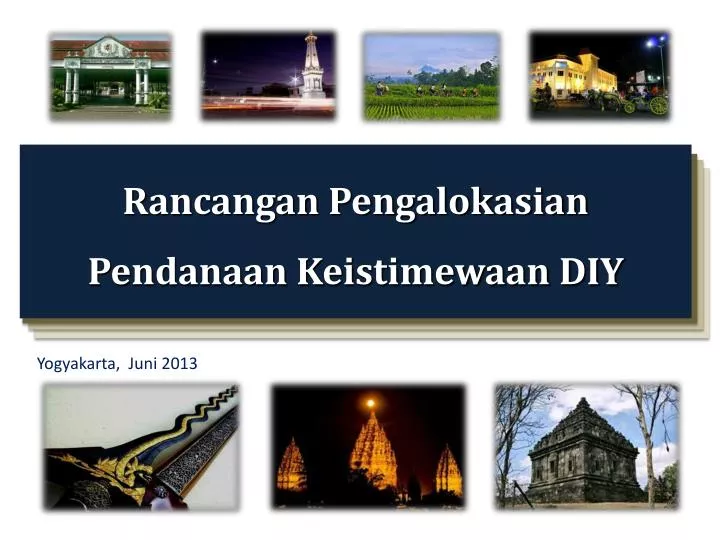 Rancangan Pengalokasian

Pendanaan Keistimewaan DIY

Yogyakarta, Juni 2013